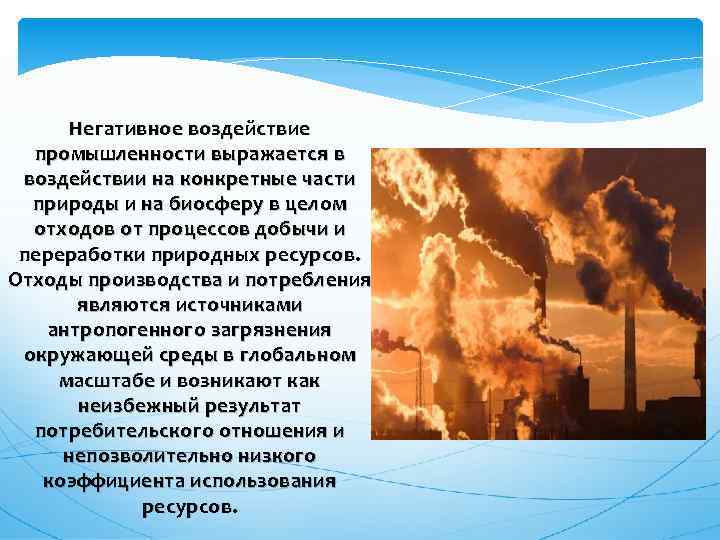 Негативное воздействие промышленности выражается в воздействии на конкретные части природы и на биосферу в целом отходов от процессов добычи и переработки природных ресурсов. Отходы производства и потребления являются источниками антропогенного загрязнения окружающей среды в глобальном масштабе и возникают как неизбежный результат потребительского отношения и непозволительно низкого коэффициента использования ресурсов.